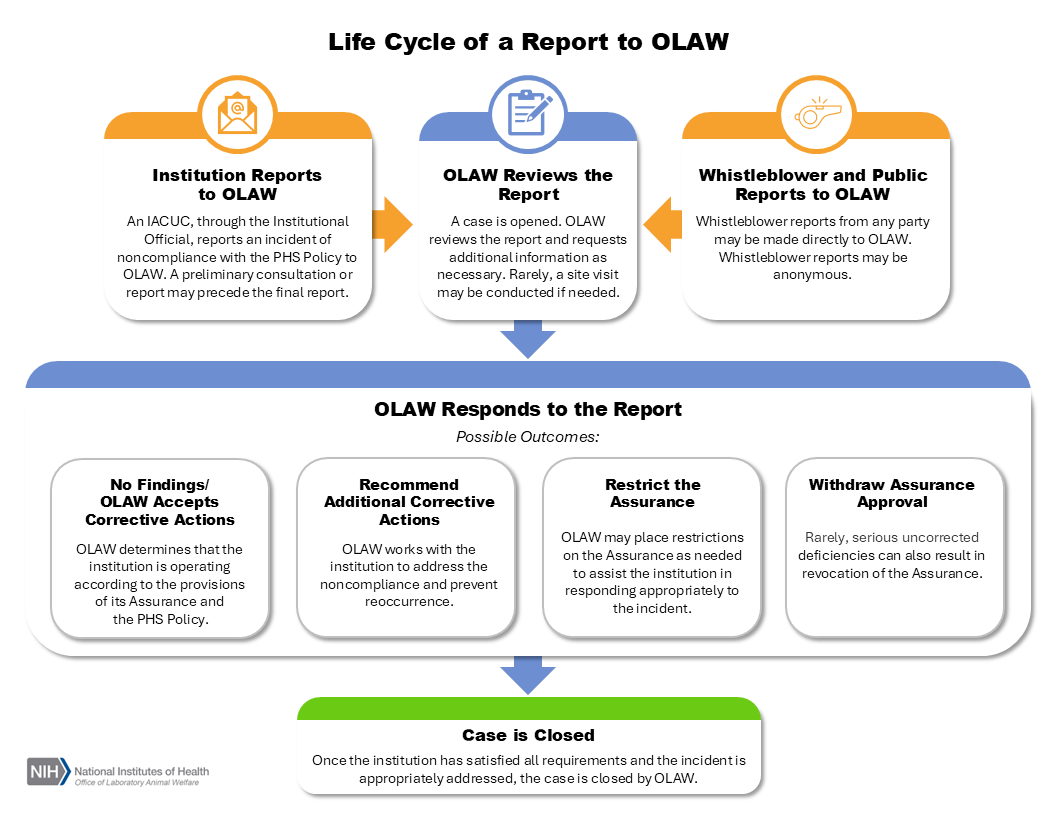 Life Cycle of a Report to OLAW

Institution Reports to OLAW

An IACUC, through the Institutional Official, reports an incident of noncompliance with the PHS Policy to OLAW. A preliminary consultation or report may precede the final report.

OLAW Reviews the Report

A case is opened. OLAW reviews the report and requests additional information as necessary. Rarely, a site visit may be conducted if needed.

Whistleblower and Public Reports to OLAW

Whistleblower reports from any party may be made directly to OLAW. Whistleblower reports may be anonymous.

OLAW Responds to the Report

Possible Outcomes:

No Findings/ OLAW Accepts Corrective Actions

OLAW determines that the institution is operating according to the provisions of its Assurance and the PHS Policy.

Recommend Additional Corrective Actions

OLAW works with the institution to address the noncompliance and prevent reoccurrence.

Restrict the Assurance

OLAW may place restrictions on the Assurance as needed to assist the institution in responding appropriately to the incident.

Withdraw Assurance Approval

Rarely, serious uncorrected deficiencies can also result in revocation of the Assurance.

Case is Closed

Once the institution has satisfied all requirements and the incident is appropriately addressed, the case is closed by OLAW.

NIH National Institutes of Health
Office of Laboratory Animal Welfare